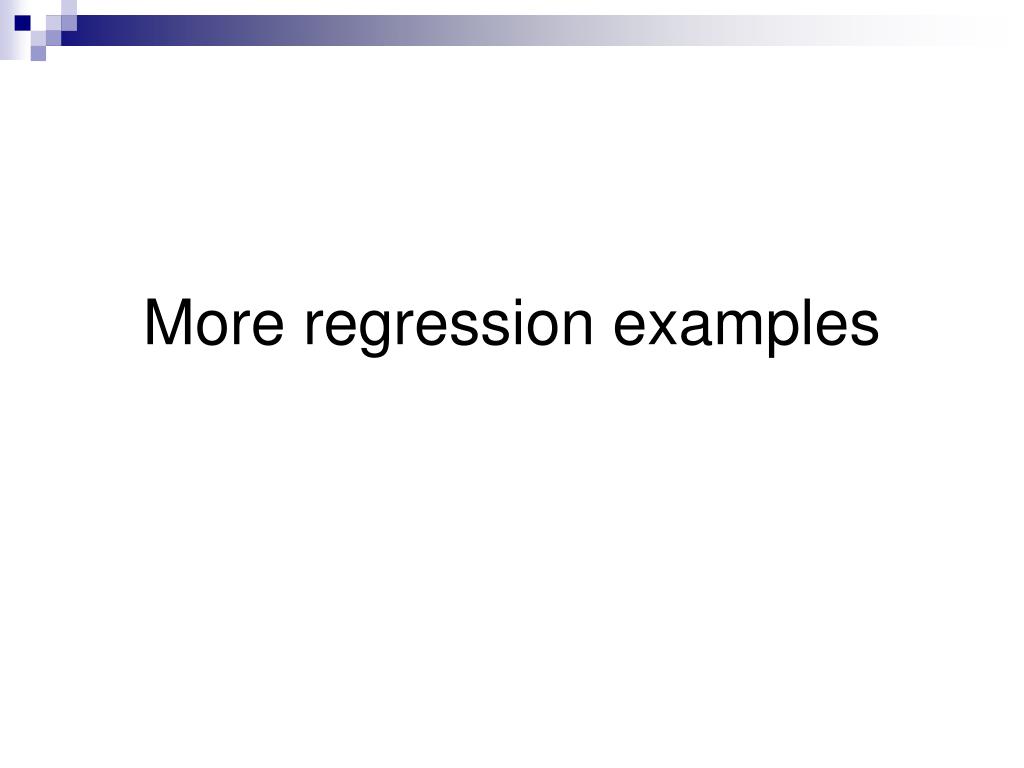 More regression examples